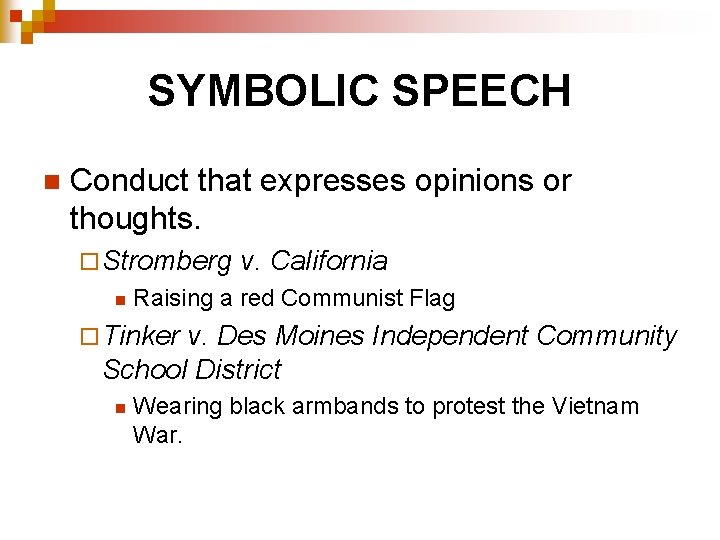 SYMBOLIC SPEECH

Conduct that expresses opinions or thoughts.

Stromberg v. California

Raising a red Communist Flag

Tinker v. Des Moines Independent Community School District

Wearing black armbands to protest the Vietnam War.